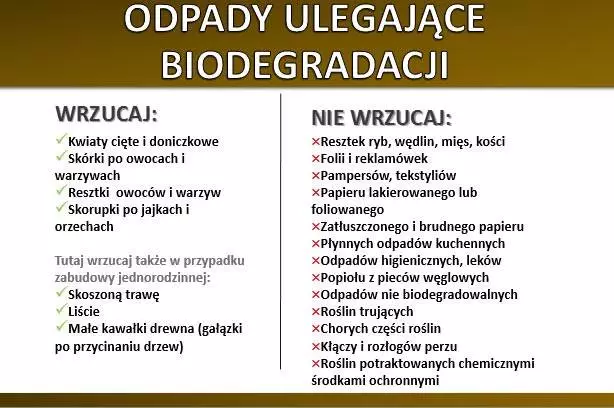 ODPADY ULEGAJĄCE BIODEGRADACJI

WRZUCAJ:

✓Kwiaty cięte i doniczkowe
✓Skórki po owocach i warzywach
✓Resztki owoców i warzyw
✓Skorupki po jajkach i orzechach

Tutaj wrzucaj także w przypadku zabudowy jednorodzinnej:
✓Skoszoną trawę
✓Liście
✓Małe kawałki drewna (gałązki po przycinaniu drzew)

NIE WRZUCAJ:

×Resztek ryb, wędlin, mięs, kości
×Folii i reklamówek
×Pampersów, tekstyliów
×Papieru lakierowanego lub foliowanego
×Zatłuszczonego i brudnego papieru
×Płynnych odpadów kuchennych
×Odpadów higienicznych, leków
×Popiołu z pieców węglowych
×Odpadów nie biodegradowalnych
×Roślin trujących
×Chorych części roślin
×Kłączy i rozłogów perzu
×Roślin potraktowanych chemicznymi środkami ochronnymi